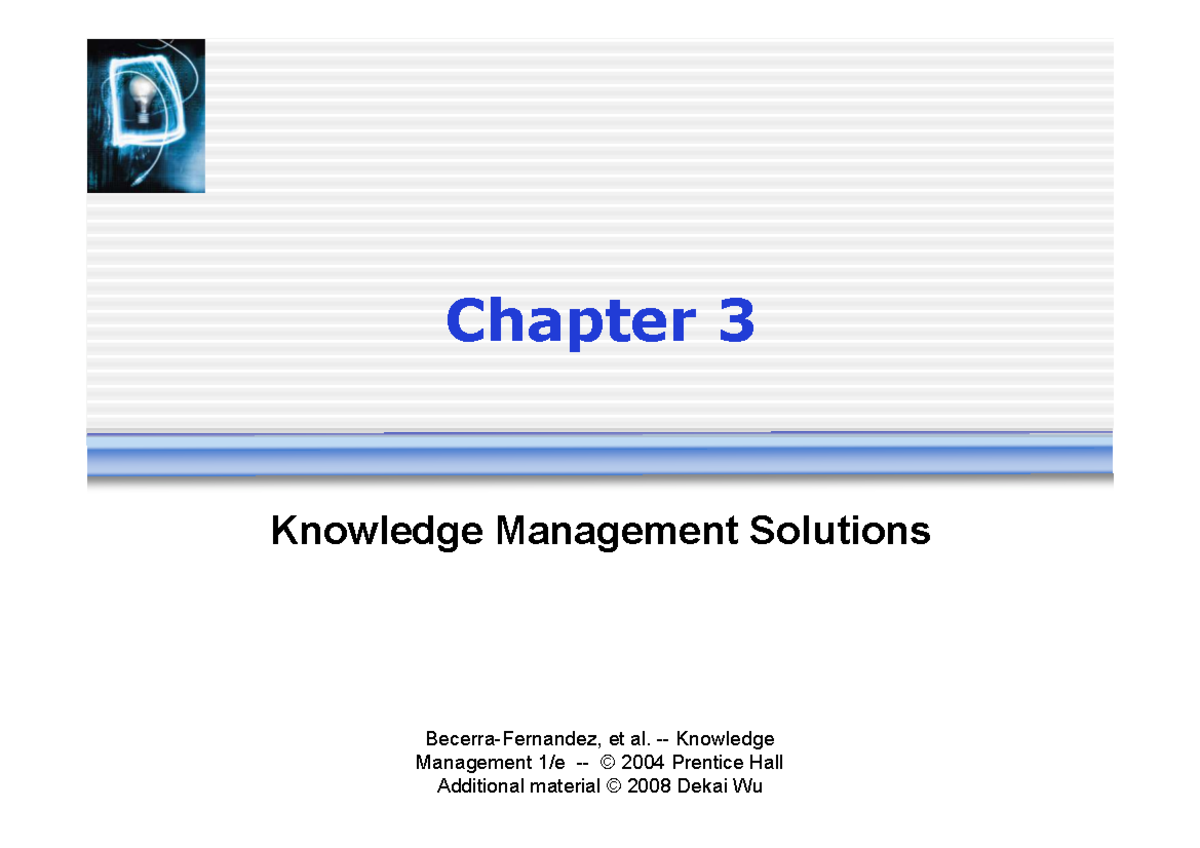 Chapter 3

Knowledge Management Solutions

Becerra-Fernandez, et al. -- Knowledge Management 1/e -- © 2004 Prentice Hall
Additional material © 2008 Dekai Wu